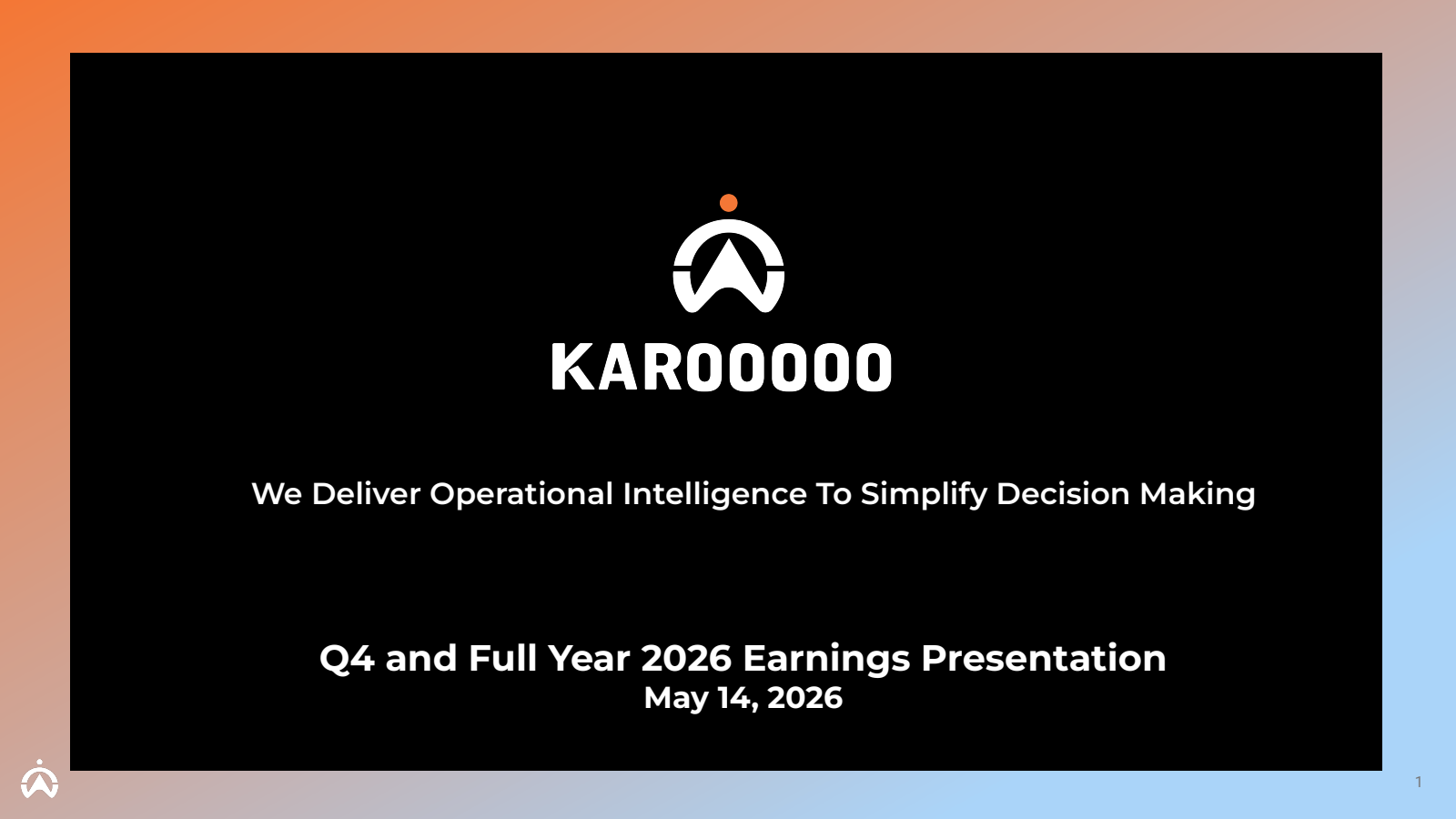 KAROOOOO

We Deliver Operational Intelligence To Simplify Decision Making

Q4 and Full Year 2026 Earnings Presentation
May 14, 2026

1